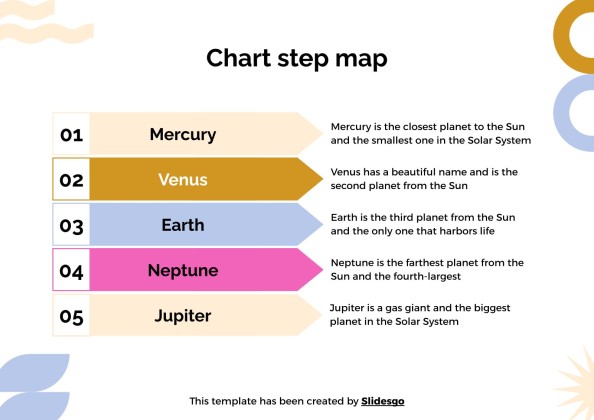 Chart step map

01 Mercury
Mercury is the closest planet to the Sun and the smallest one in the Solar System

02 Venus
Venus has a beautiful name and is the second planet from the Sun

03 Earth
Earth is the third planet from the Sun and the only one that harbors life

04 Neptune
Neptune is the farthest planet from the Sun and the fourth-largest

05 Jupiter
Jupiter is a gas giant and the biggest planet in the Solar System

This template has been created by Slidesgo